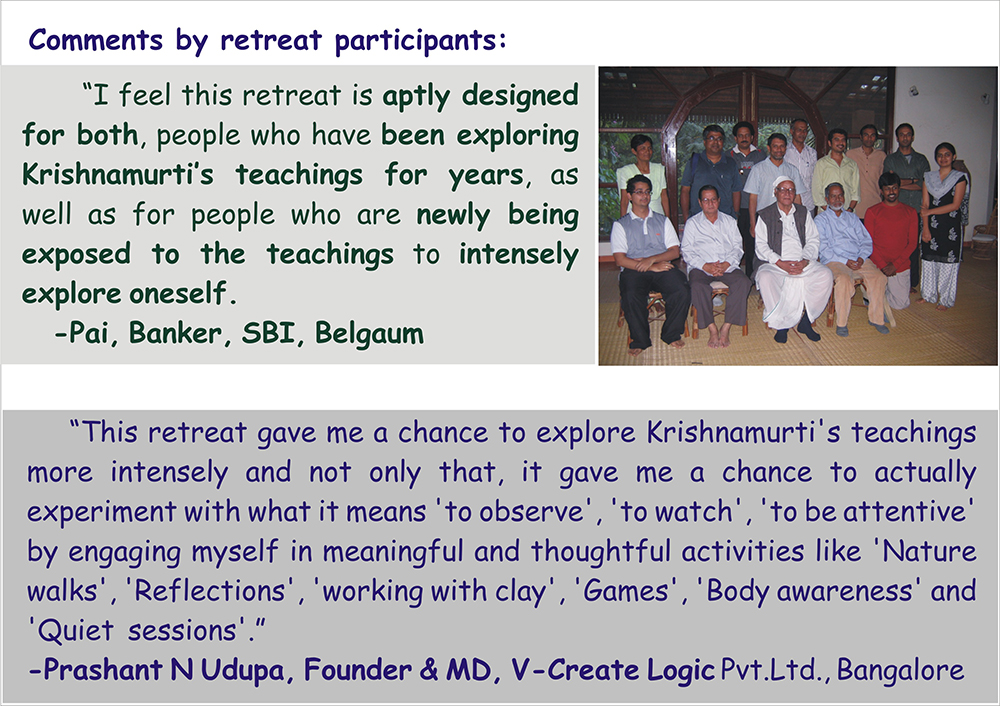 Comments by retreat participants:

“I feel this retreat is aptly designed for both, people who have been exploring Krishnamurti’s teachings for years, as well as for people who are newly being exposed to the teachings to intensely explore oneself.

-Pai, Banker, SBI, Belgaum

“This retreat gave me a chance to explore Krishnamurti's teachings more intensely and not only that, it gave me a chance to actually experiment with what it means 'to observe', 'to watch', 'to be attentive' by engaging myself in meaningful and thoughtful activities like 'Nature walks', 'Reflections', 'working with clay', 'Games', 'Body awareness' and 'Quiet sessions'.”

-Prashant N Udupa, Founder & MD, V-Create Logic Pvt.Ltd., Bangalore